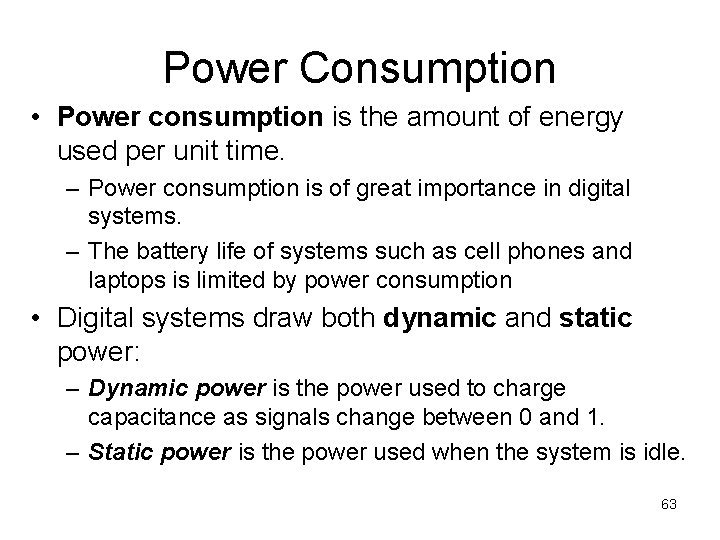 Power Consumption

• Power consumption is the amount of energy used per unit time.

– Power consumption is of great importance in digital systems.

– The battery life of systems such as cell phones and laptops is limited by power consumption

• Digital systems draw both dynamic and static power:

– Dynamic power is the power used to charge capacitance as signals change between 0 and 1.

– Static power is the power used when the system is idle.

63